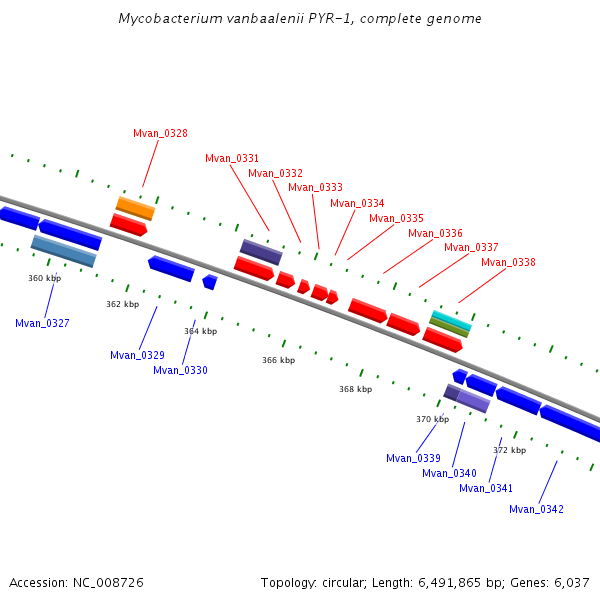 Mycobacterium vanbaalenii PYR-1, complete genome

Mvan_0328

Mvan_0331

Mvan_0332

Mvan_0333

Mvan_0334

Mvan_0335

Mvan_0336

Mvan_0337

Mvan_0338

360 kbp

362 kbp

364 kbp

366 kbp

368 kbp

370 kbp

372 kbp

Mvan_0327

Mvan_0329

Mvan_0330

Mvan_0339

Mvan_0340

Mvan_0341

Mvan_0342

Accession: NC_008726

Topology: circular; Length: 6,491,865 bp; Genes: 6,037